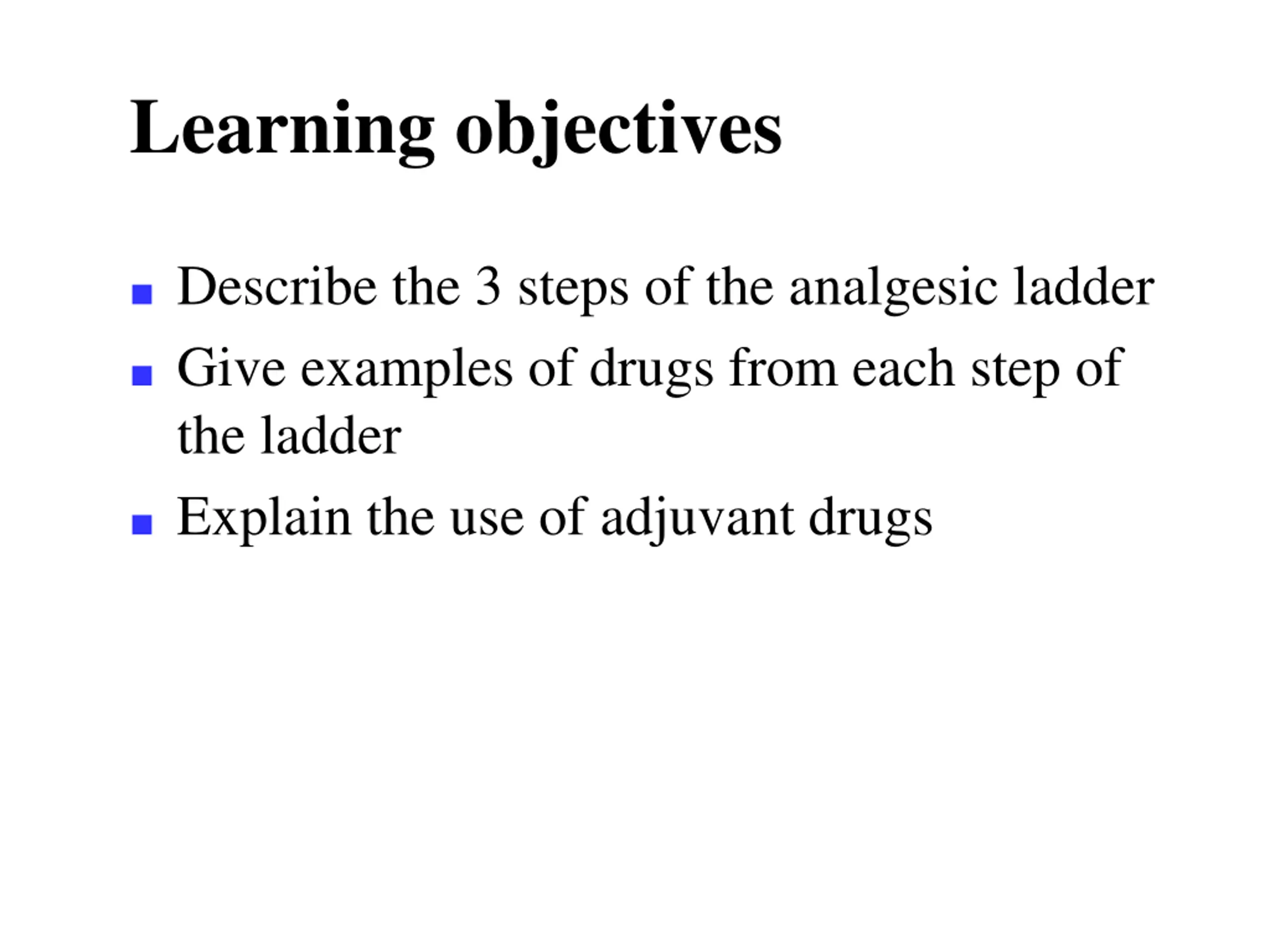 Learning objectives

- Describe the 3 steps of the analgesic ladder
- Give examples of drugs from each step of the ladder
- Explain the use of adjuvant drugs